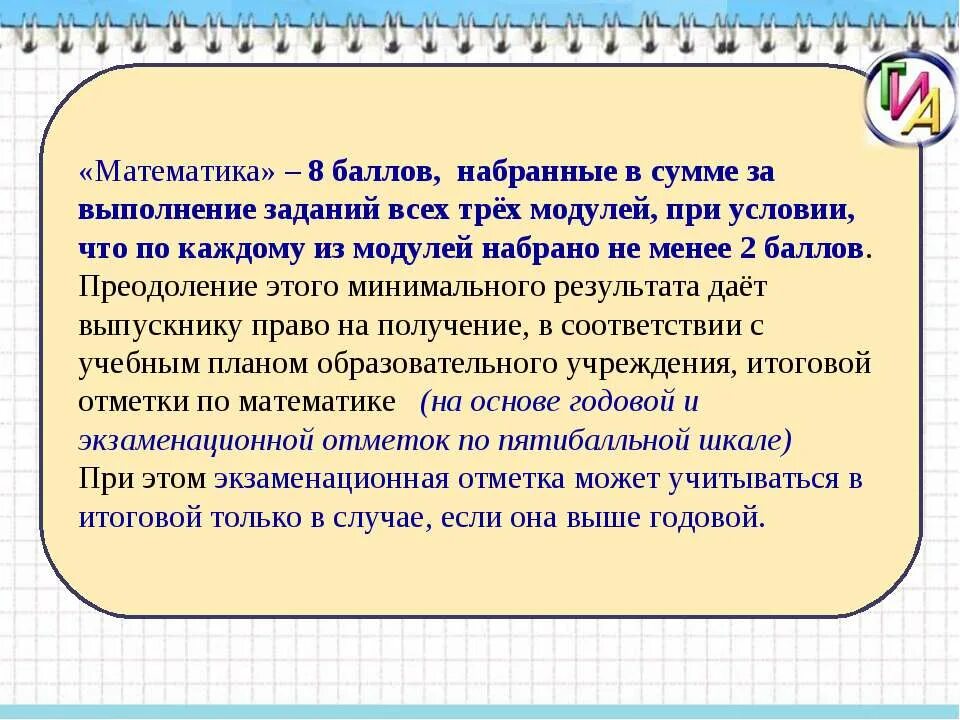 ГИА

«Математика» – 8 баллов, набранные в сумме за выполнение заданий всех трёх модулей, при условии, что по каждому из модулей набрано не менее 2 баллов. Преодоление этого минимального результата даёт выпускнику право на получение, в соответствии с учебным планом образовательного учреждения, итоговой отметки по математике (на основе годовой и экзаменационной отметок по пятибалльной шкале)
При этом экзаменационная отметка может учитываться в итоговой только в случае, если она выше годовой.